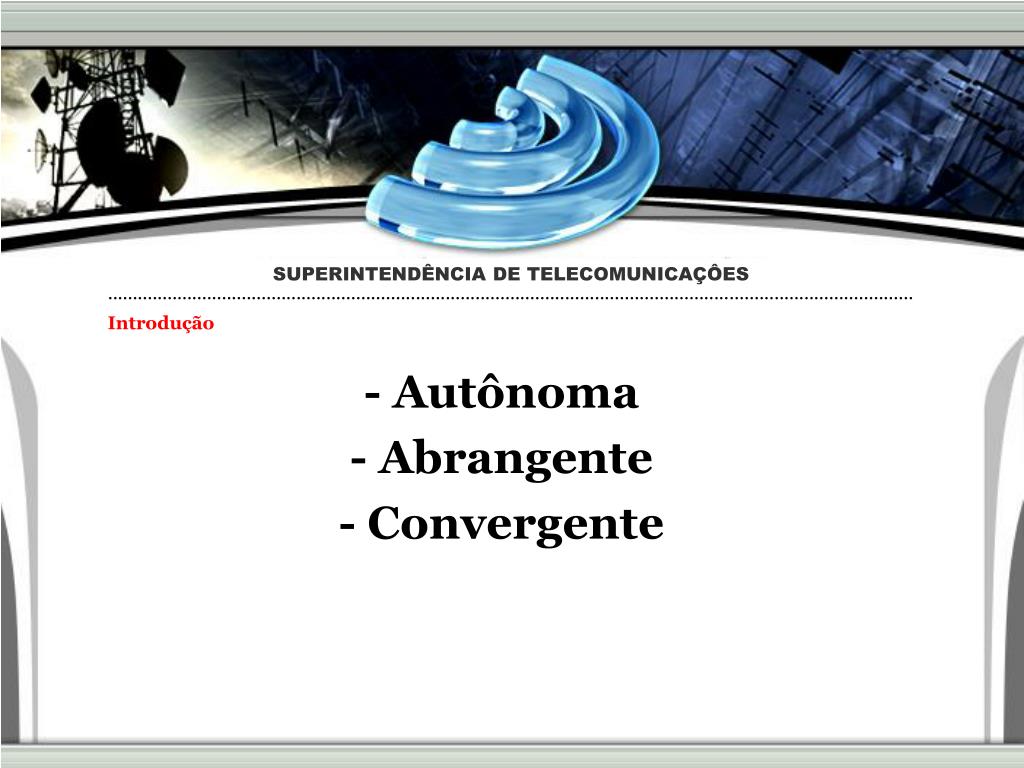 SUPERINTENDÊNCIA DE TELECOMUNICAÇÕES

Introdução

- Autônoma
- Abrangente
- Convergente